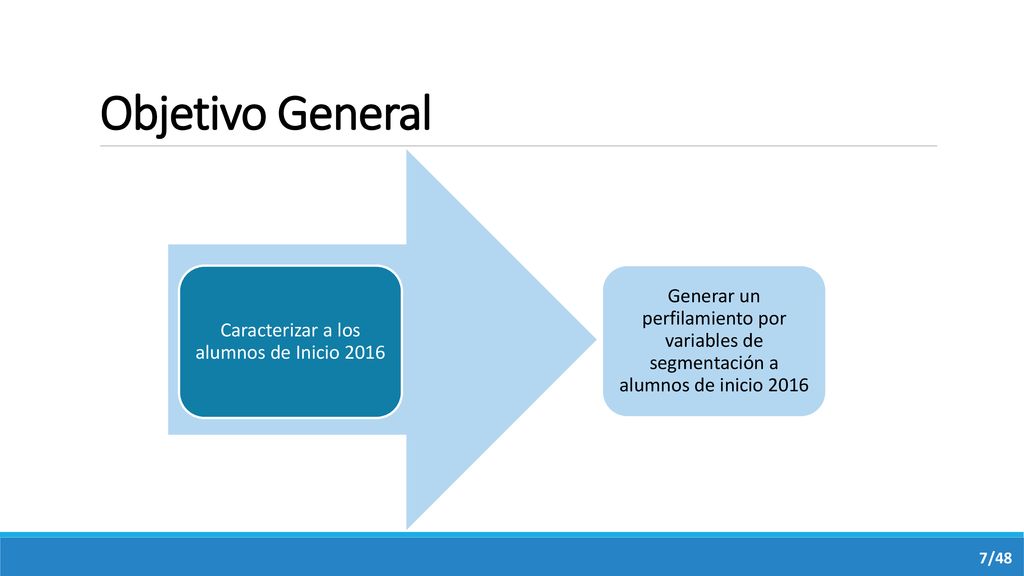 Objetivo General

Caracterizar a los alumnos de Inicio 2016

Generar un perfilamiento por variables de segmentación a alumnos de inicio 2016

7/48